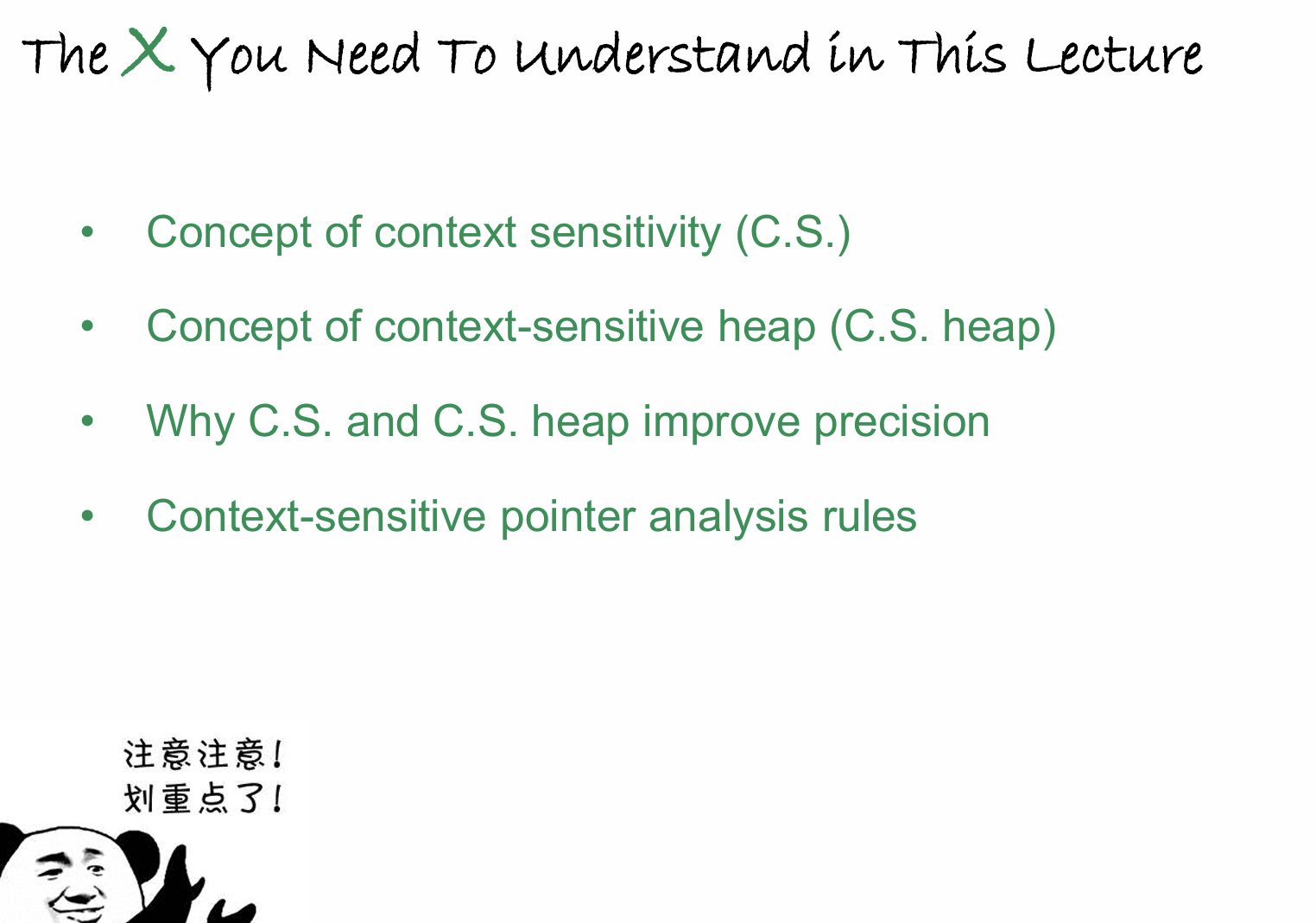 The X You Need To Understand in This Lecture

• Concept of context sensitivity (C.S.)

• Concept of context-sensitive heap (C.S. heap)

• Why C.S. and C.S. heap improve precision

• Context-sensitive pointer analysis rules

注意注意!
划重点了!